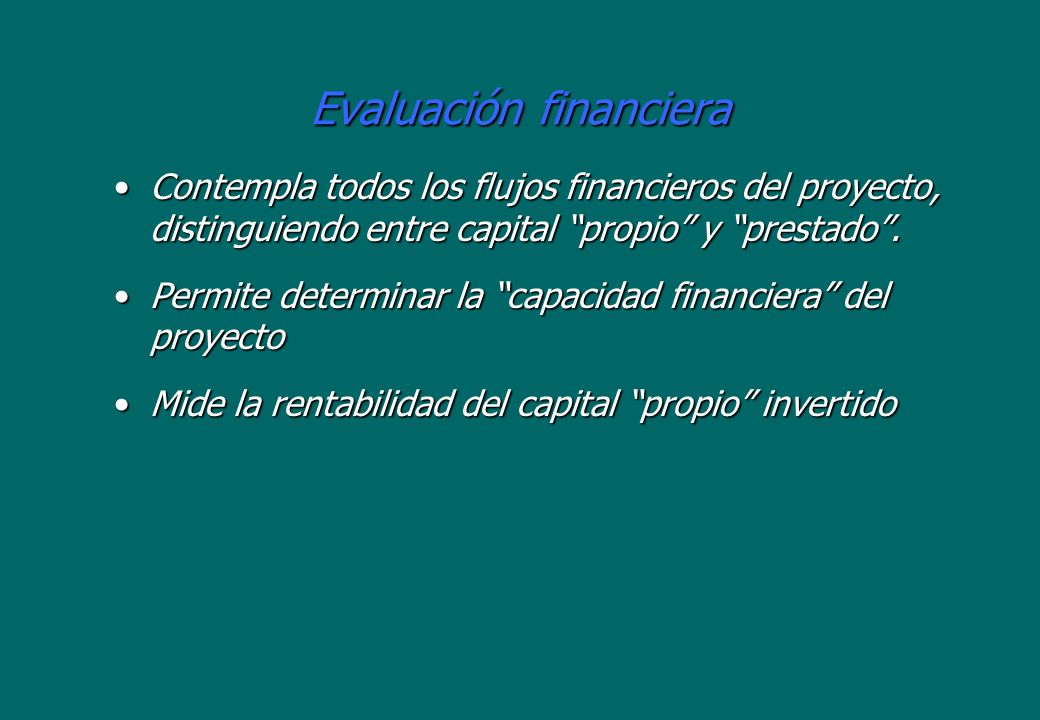 Evaluación financiera

• Contempla todos los flujos financieros del proyecto, distinguiendo entre capital “propio” y “prestado”.

• Permite determinar la “capacidad financiera” del proyecto

• Mide la rentabilidad del capital “propio” invertido